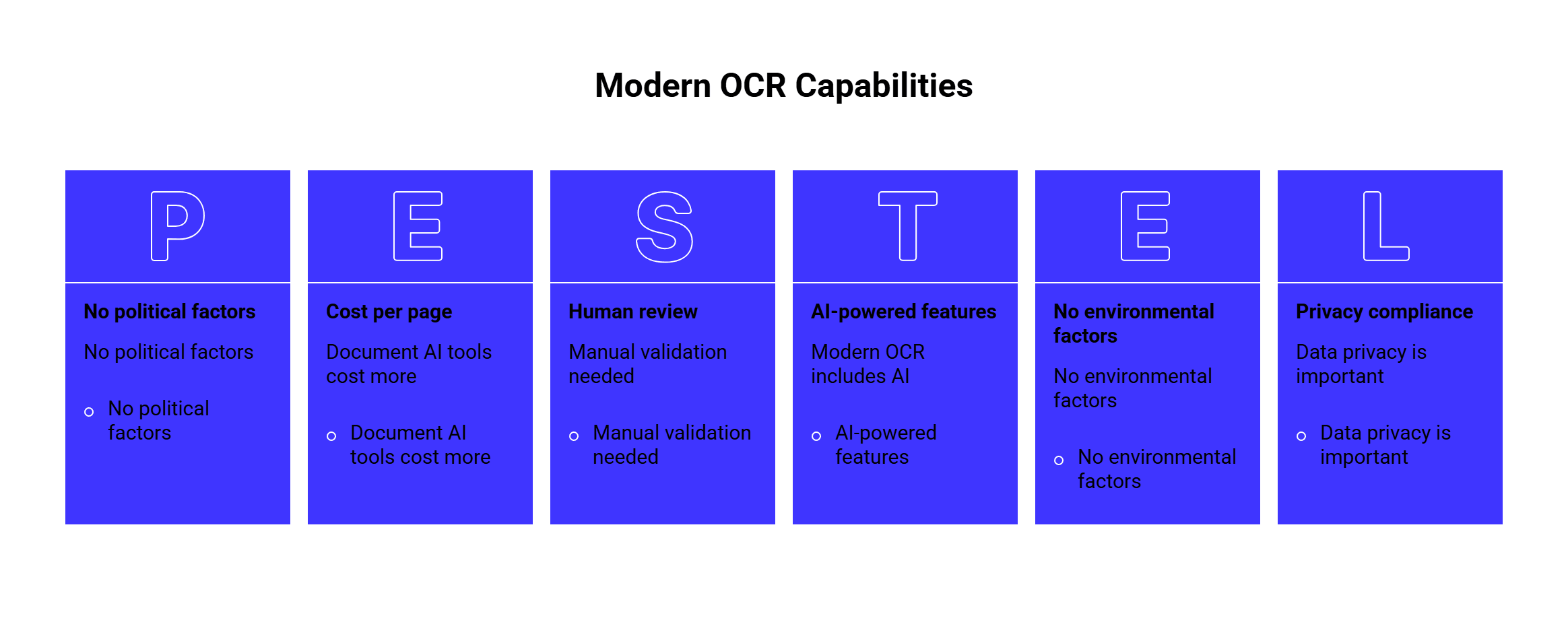 Modern OCR Capabilities

P

No political factors

No political factors

- No political factors

E

Cost per page

Document AI tools cost more

- Document AI tools cost more

S

Human review

Manual validation needed

- Manual validation needed

T

AI-powered features

Modern OCR includes AI

- AI-powered features

E

No environmental factors

No environmental factors

- No environmental factors

L

Privacy compliance

Data privacy is important

- Data privacy is important